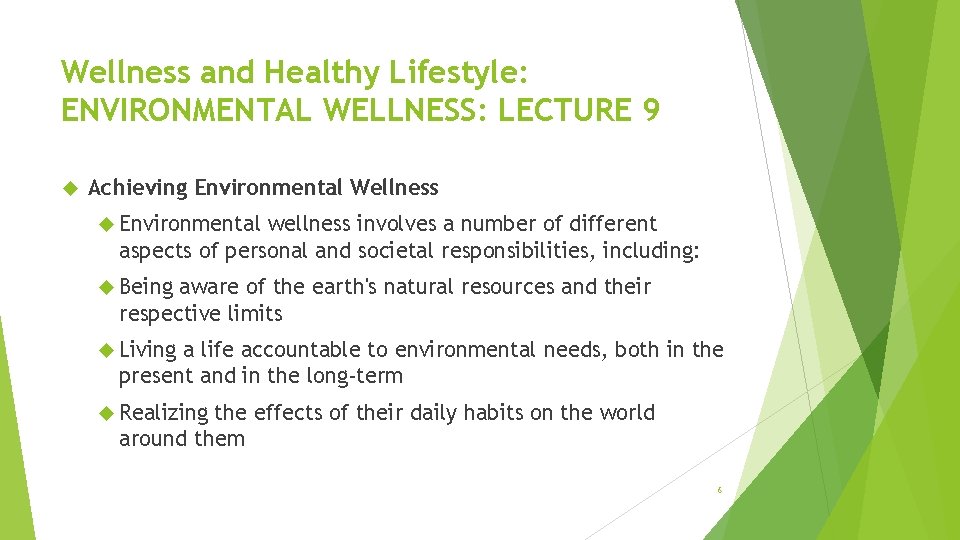 Wellness and Healthy Lifestyle: ENVIRONMENTAL WELLNESS: LECTURE 9

Achieving Environmental Wellness

Environmental wellness involves a number of different aspects of personal and societal responsibilities, including:

Being aware of the earth's natural resources and their respective limits

Living a life accountable to environmental needs, both in the present and in the long-term

Realizing the effects of their daily habits on the world around them

6